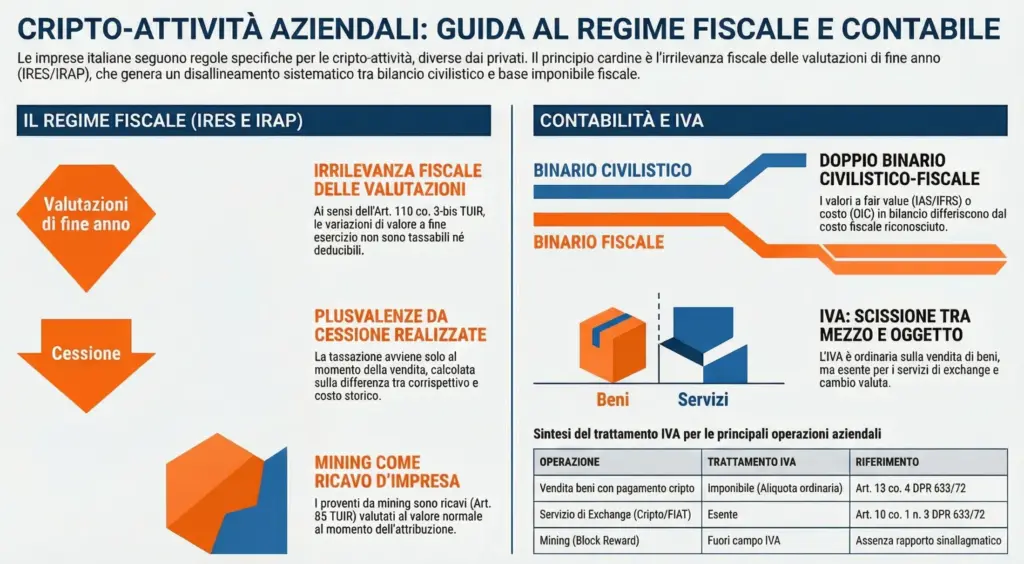 CRIPTO-ATTIVITÀ AZIENDALI: GUIDA AL REGIME FISCALE E CONTABILE

Le imprese italiane seguono regole specifiche per le cripto-attività, diverse dai privati. Il principio cardine è l'irrilevanza fiscale delle valutazioni di fine anno (IRES/IRAP), che genera un disallineamento sistematico tra bilancio civilistico e base imponibile fiscale.

IL REGIME FISCALE (IRES E IRAP)

Valutazioni di fine anno

IRRILEVANZA FISCALE DELLE VALUTAZIONI

Ai sensi dell'Art. 110 co. 3-bis TUIR, le variazioni di valore a fine esercizio non sono tassabili né deducibili.

Cessione

PLUSVALENZE DA CESSIONE REALIZZATE

La tassazione avviene solo al momento della vendita, calcolata sulla differenza tra corrispettivo e costo storico.

MINING COME RICAVO D'IMPRESA

I proventi da mining sono ricavi (Art. 85 TUIR) valutati al valore normale al momento dell'attribuzione.

CONTABILITÀ E IVA

BINARIO CIVILISTICO

BINARIO FISCALE

DOPPIO BINARIO CIVILISTICO-FISCALE

I valori a fair value (IAS/IFRS) o costo (OIC) in bilancio differiscono dal costo fiscale riconosciuto.

Beni

Servizi

IVA: SCISSIONE TRA MEZZO E OGGETTO

L'IVA è ordinaria sulla vendita di beni, ma esente per i servizi di exchange e cambio valuta.

Sintesi del trattamento IVA per le principali operazioni aziendali

| OPERAZIONE | TRATTAMENTO IVA | RIFERIMENTO |
|---|---|---|
| Vendita beni con pagamento cripto | Imponibile (Aliquota ordinaria) | Art. 13 co. 4 DPR 633/72 |
| Servizio di Exchange (Cripto/FIAT) | Esente | Art. 10 co. 1 n. 3 DPR 633/72 |
| Mining (Block Reward) | Fuori campo IVA | Assenza rapporto sinallagmatico |